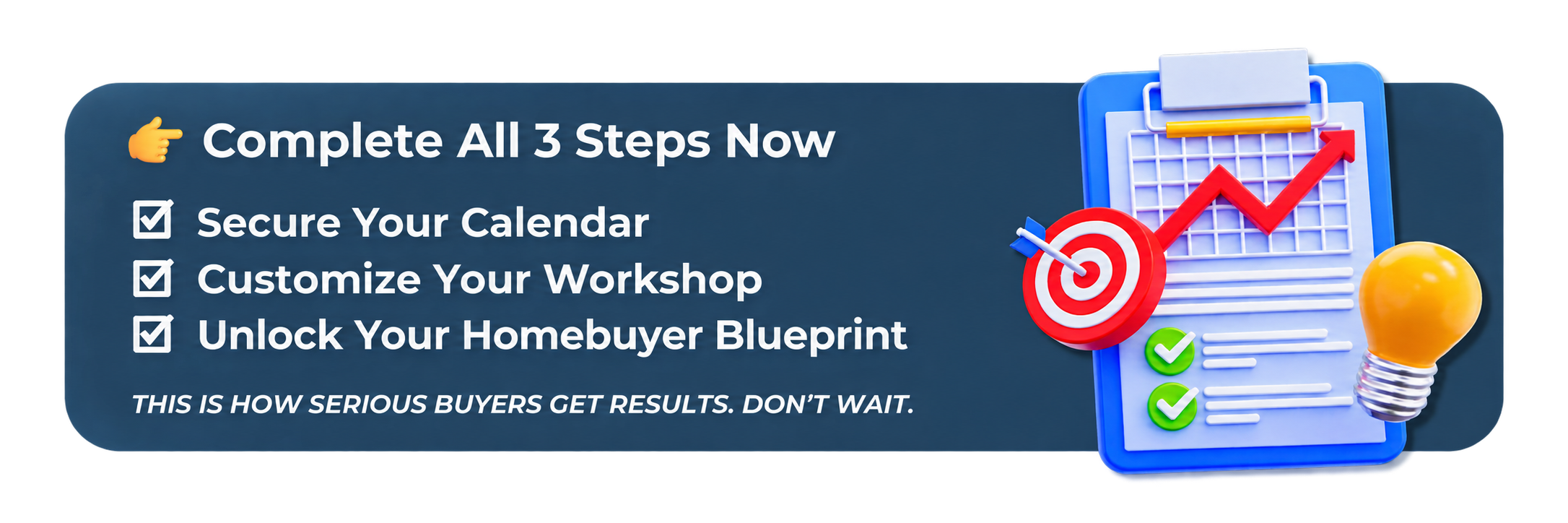 Complete All 3 Steps Now

☑ Secure Your Calendar
☑ Customize Your Workshop
☑ Unlock Your Homebuyer Blueprint

THIS IS HOW SERIOUS BUYERS GET RESULTS. DON'T WAIT.